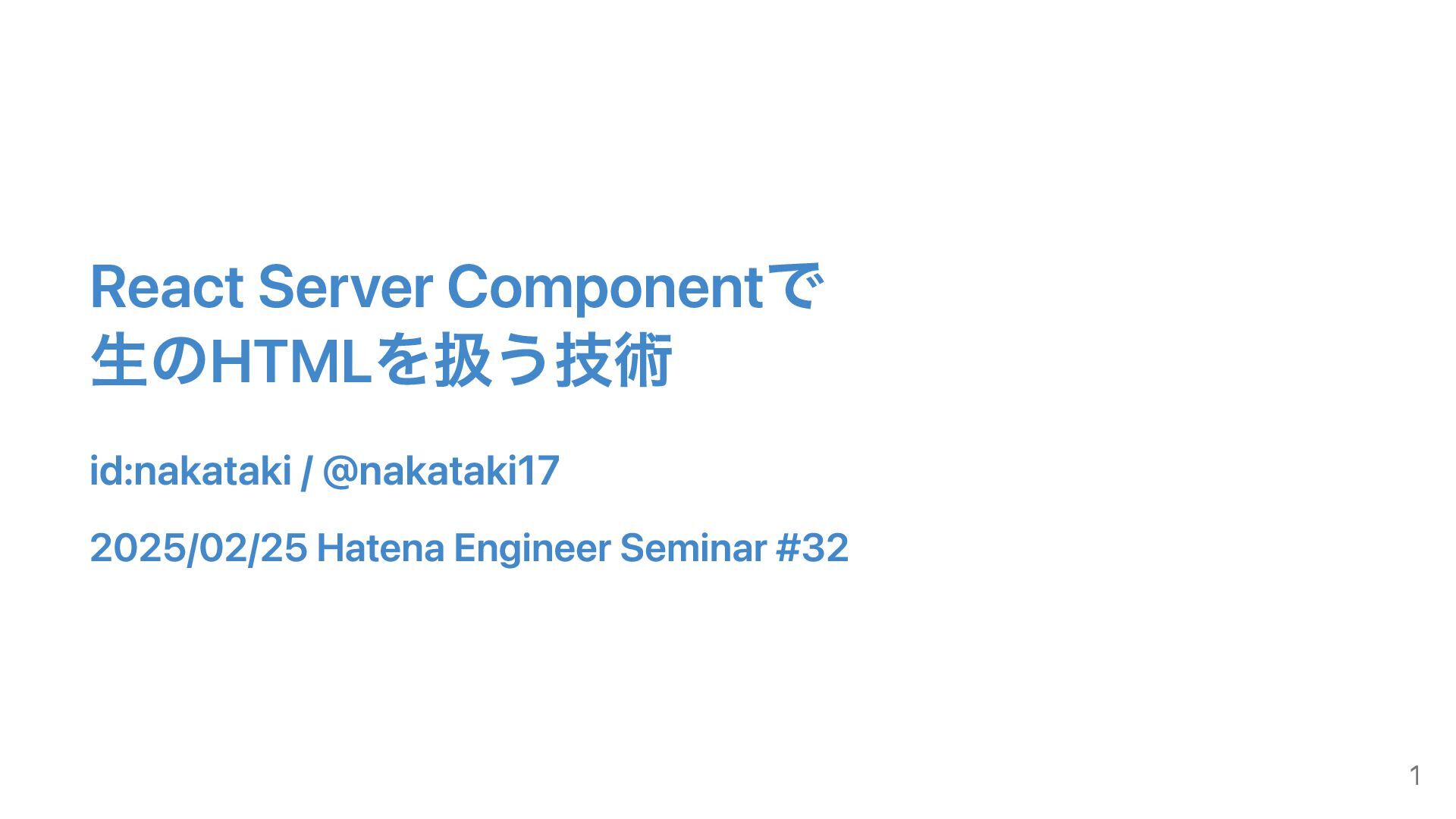 React Server Componentで
生のHTMLを扱う技術

id:nakataki / @nakataki17

2025/02/25 Hatena Engineer Seminar #32

1